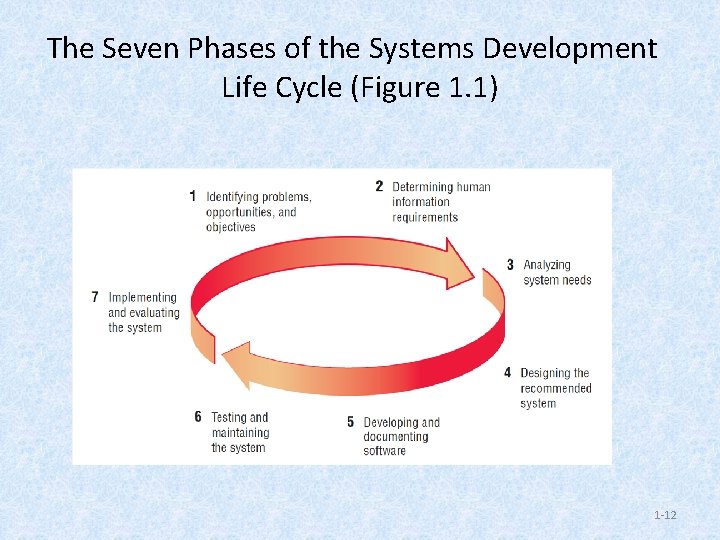 The Seven Phases of the Systems Development Life Cycle (Figure 1.1)

1 Identifying problems, opportunities, and objectives

2 Determining human information requirements

3 Analyzing system needs

4 Designing the recommended system

5 Developing and documenting software

6 Testing and maintaining the system

7 Implementing and evaluating the system

1-12